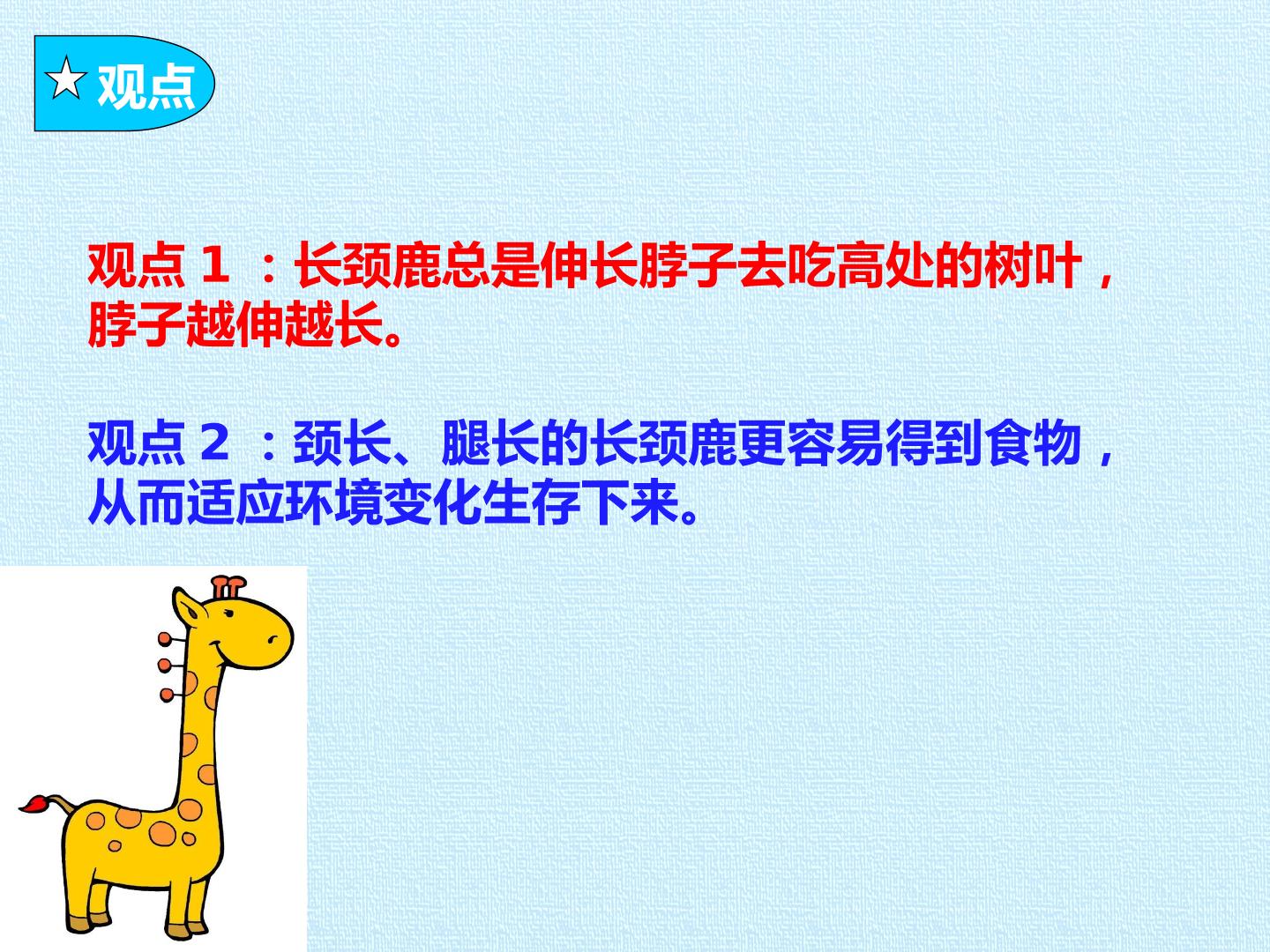 ★观点

观点1：长颈鹿总是伸长脖子去吃高处的树叶，脖子越伸越长。

观点2：颈长、腿长的长颈鹿更容易得到食物，从而适应环境变化生存下来。